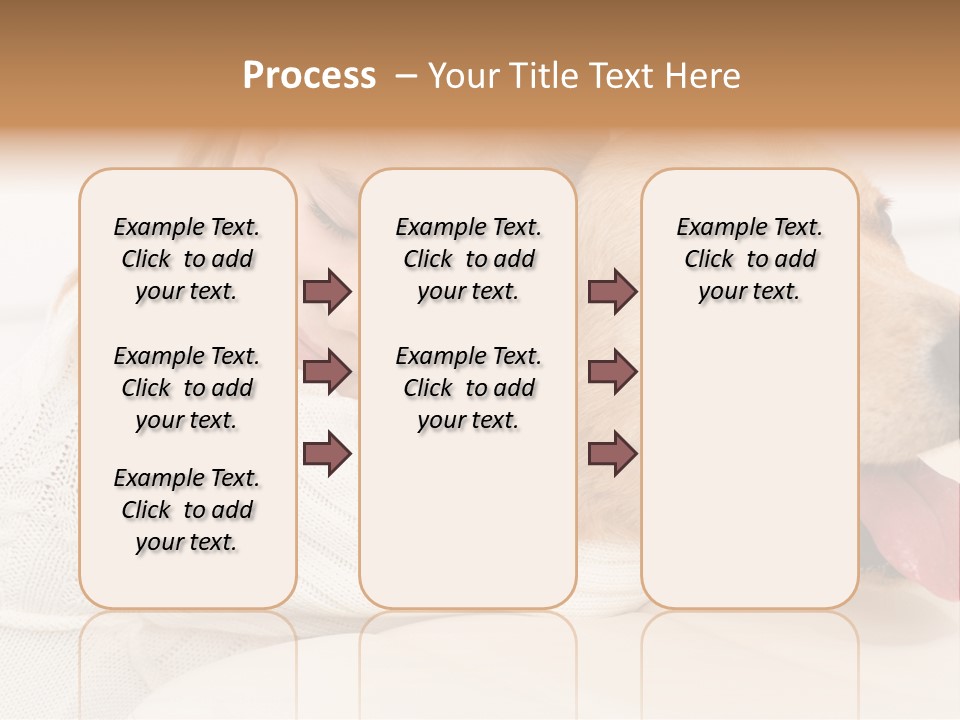 Process – Your Title Text Here

Example Text. Click to add your text.

Example Text. Click to add your text.

Example Text. Click to add your text.

Example Text. Click to add your text.

Example Text. Click to add your text.

Example Text. Click to add your text.